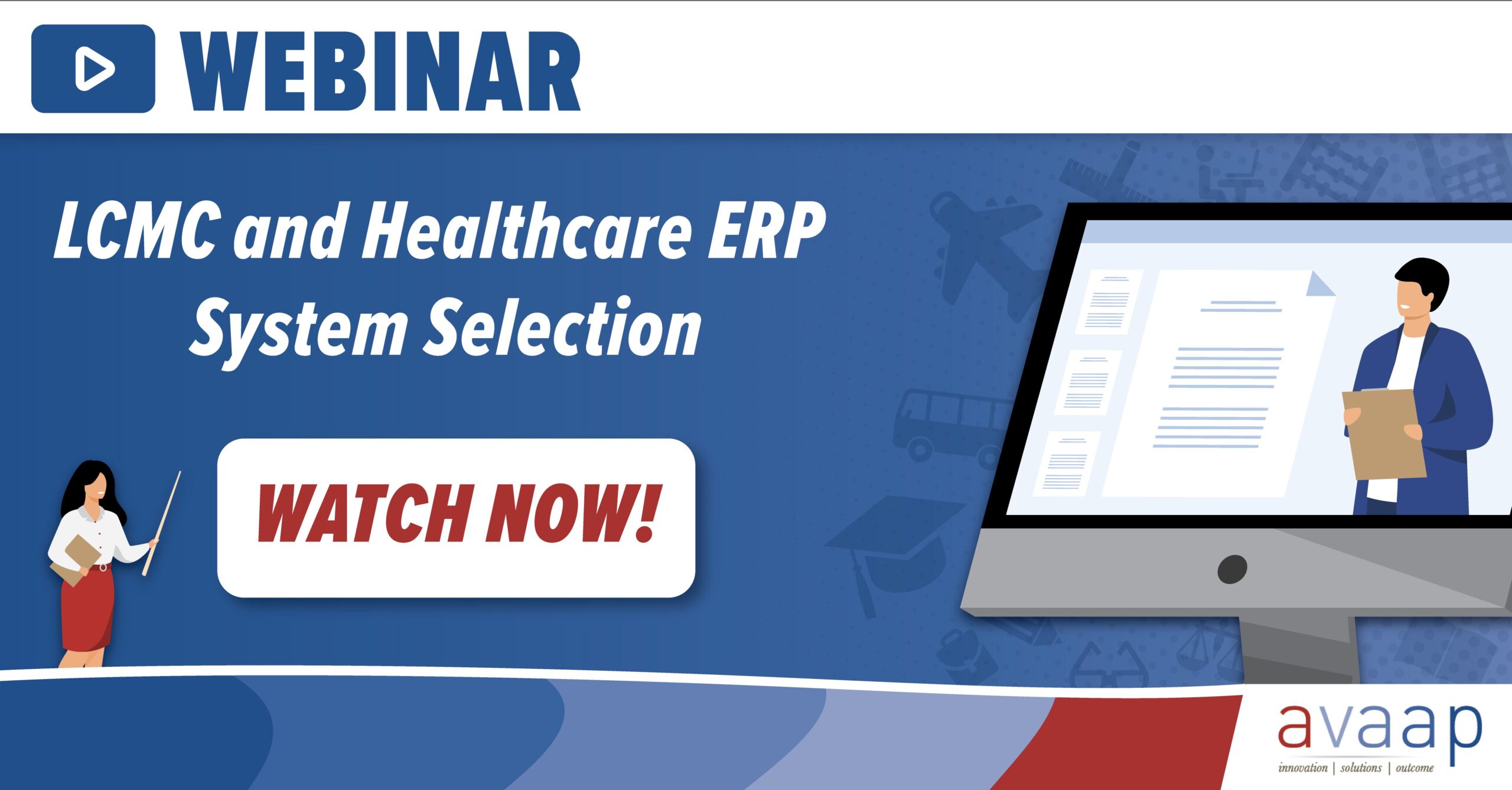 WEBINAR

LCMC and Healthcare ERP System Selection

WATCH NOW!

avaap
innovation | solutions | outcome